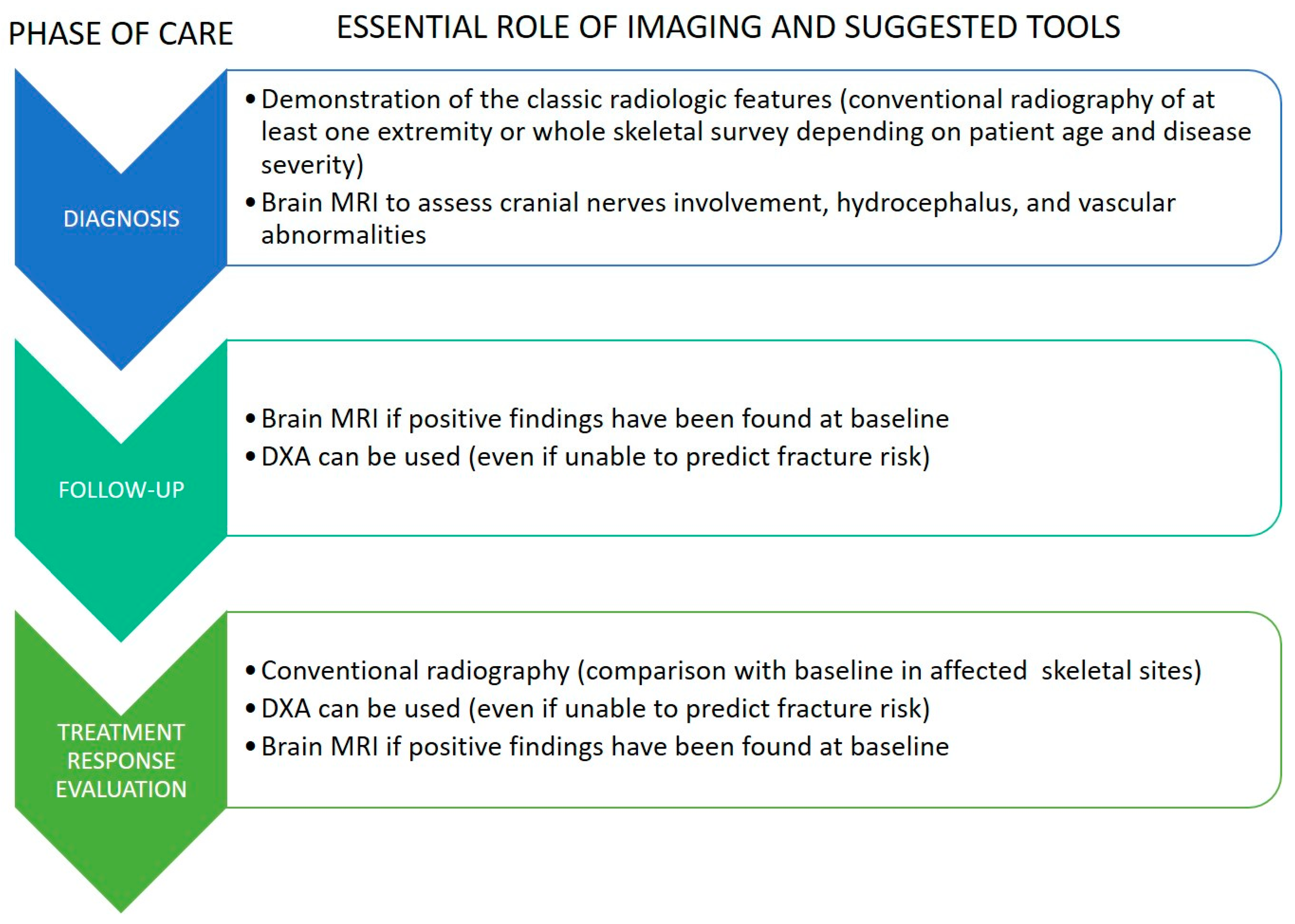 PHASE OF CARE

ESSENTIAL ROLE OF IMAGING AND SUGGESTED TOOLS

DIAGNOSIS

• Demonstration of the classic radiologic features (conventional radiography of at least one extremity or whole skeletal survey depending on patient age and disease severity)
• Brain MRI to assess cranial nerves involvement, hydrocephalus, and vascular abnormalities

FOLLOW-UP

• Brain MRI if positive findings have been found at baseline
• DXA can be used (even if unable to predict fracture risk)

TREATMENT RESPONSE EVALUATION

• Conventional radiography (comparison with baseline in affected skeletal sites)
• DXA can be used (even if unable to predict fracture risk)
• Brain MRI if positive findings have been found at baseline